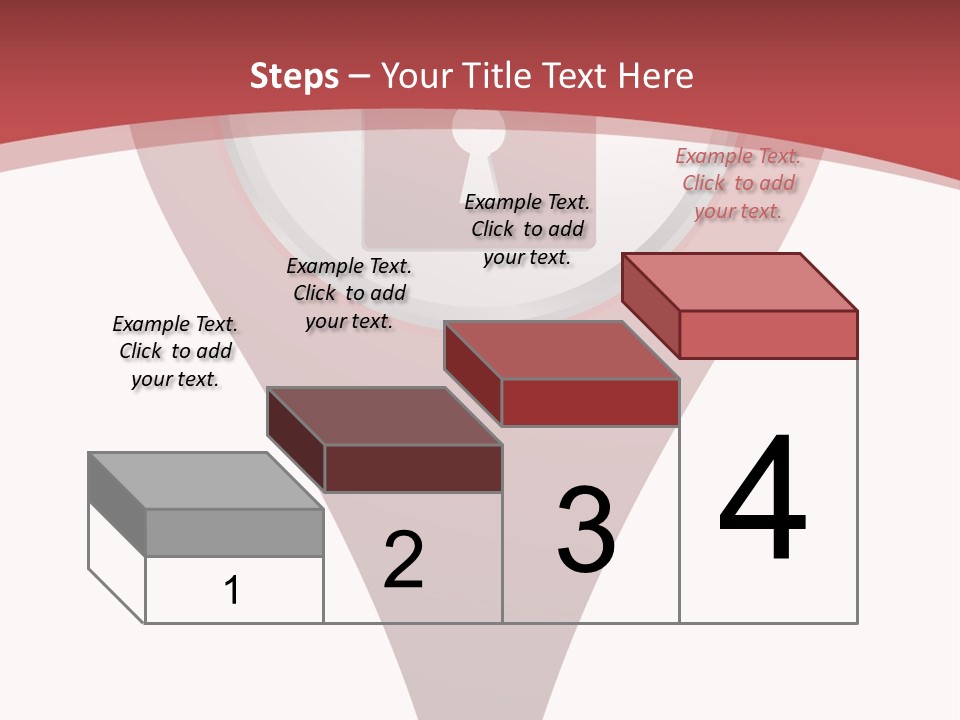 Steps – Your Title Text Here

Example Text. Click to add your text.

Example Text. Click to add your text.

Example Text. Click to add your text.

Example Text. Click to add your text.

1

2

3

4